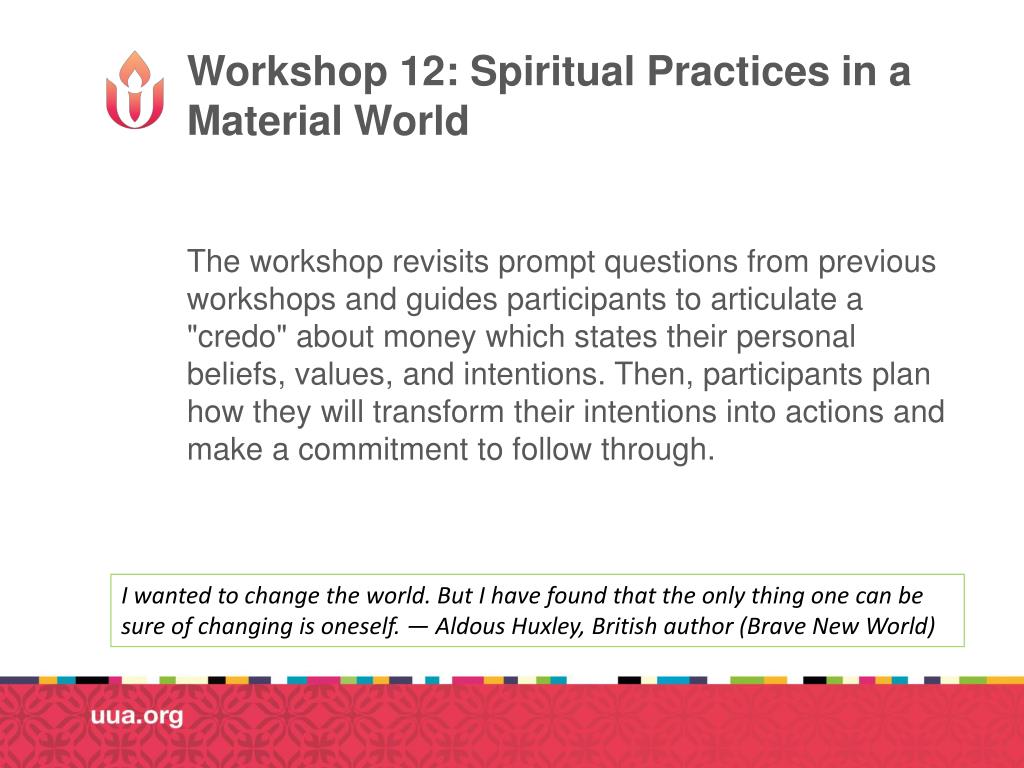 Workshop 12: Spiritual Practices in a Material World

The workshop revisits prompt questions from previous workshops and guides participants to articulate a "credo" about money which states their personal beliefs, values, and intentions. Then, participants plan how they will transform their intentions into actions and make a commitment to follow through.

I wanted to change the world. But I have found that the only thing one can be sure of changing is oneself. — Aldous Huxley, British author (Brave New World)

uua.org